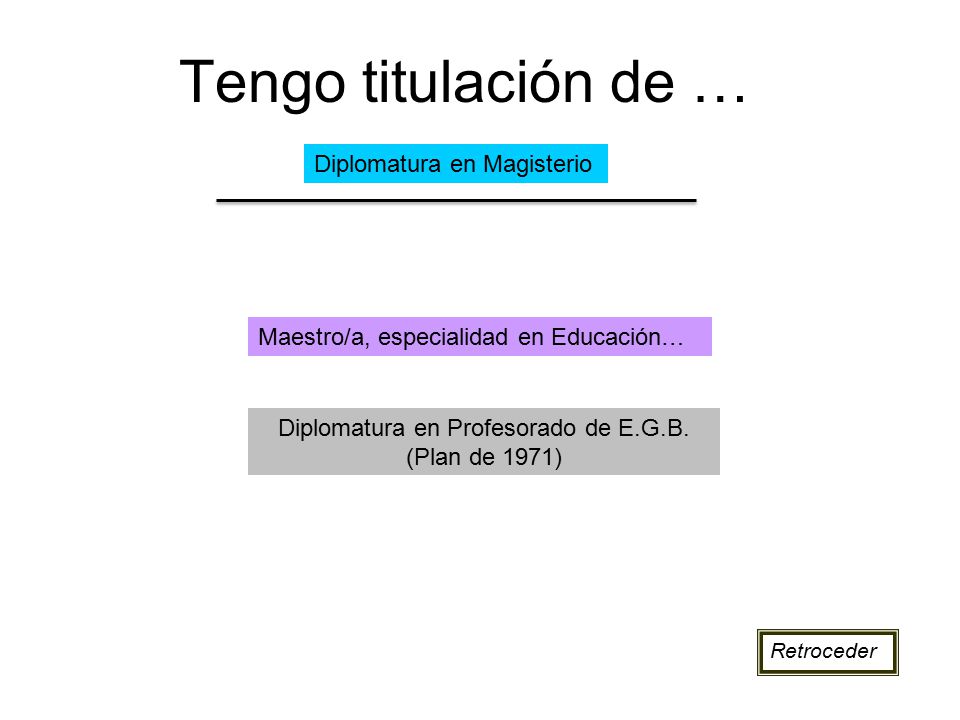 Tengo titulación de …

Diplomatura en Magisterio

Maestro/a, especialidad en Educación…

Diplomatura en Profesorado de E.G.B.
(Plan de 1971)

Retroceder